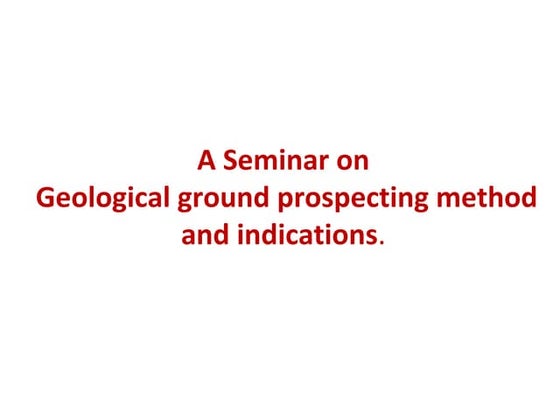 A Seminar on
Geological ground prospecting method and indications.